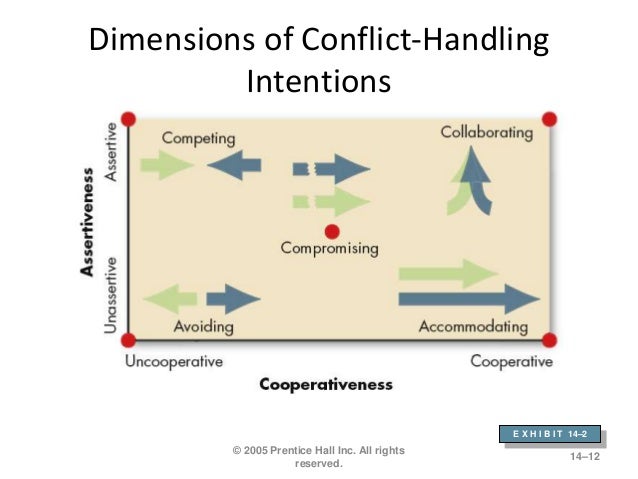 Dimensions of Conflict-Handling Intentions

Assertiveness

Assertive

Unassertive

Competing

Collaborating

Compromising

Avoiding

Accommodating

Uncooperative

Cooperative

Cooperativeness

EXHIBIT 14–2

© 2005 Prentice Hall Inc. All rights reserved.

14–12